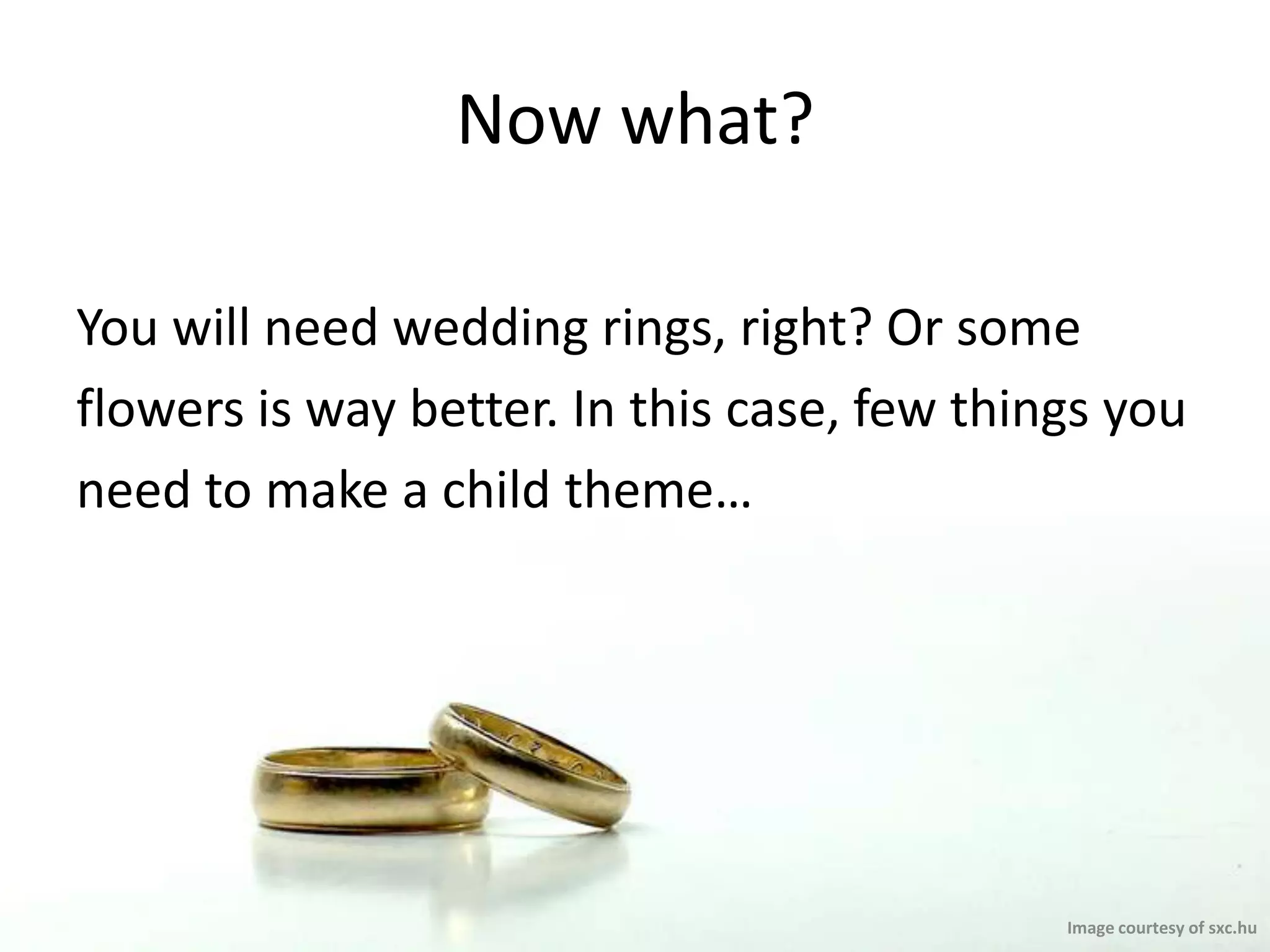 Now what?

You will need wedding rings, right? Or some flowers is way better. In this case, few things you need to make a child theme…

Image courtesy of sxc.hu